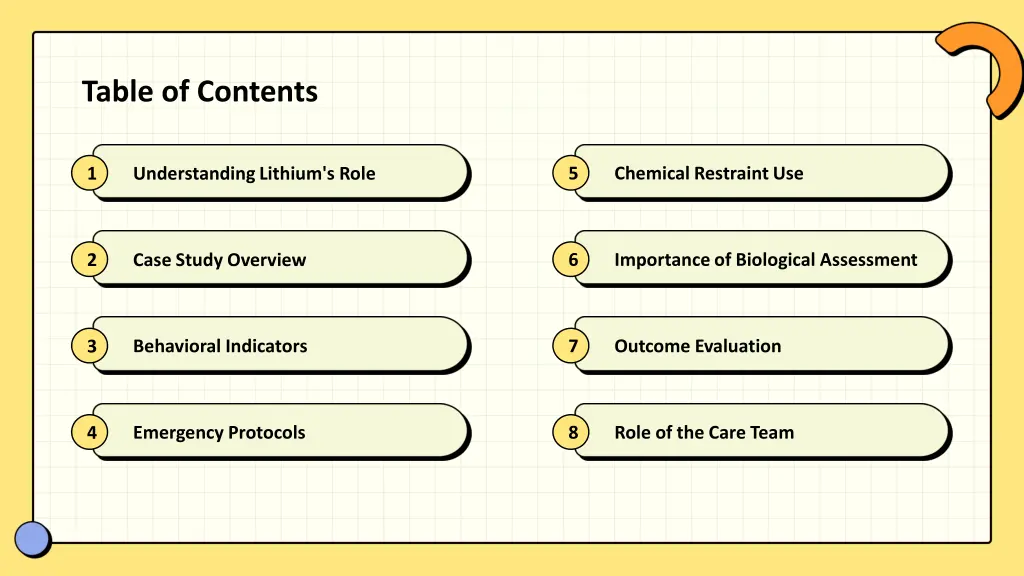 Table of Contents

1 Understanding Lithium's Role

2 Case Study Overview

3 Behavioral Indicators

4 Emergency Protocols

5 Chemical Restraint Use

6 Importance of Biological Assessment

7 Outcome Evaluation

8 Role of the Care Team